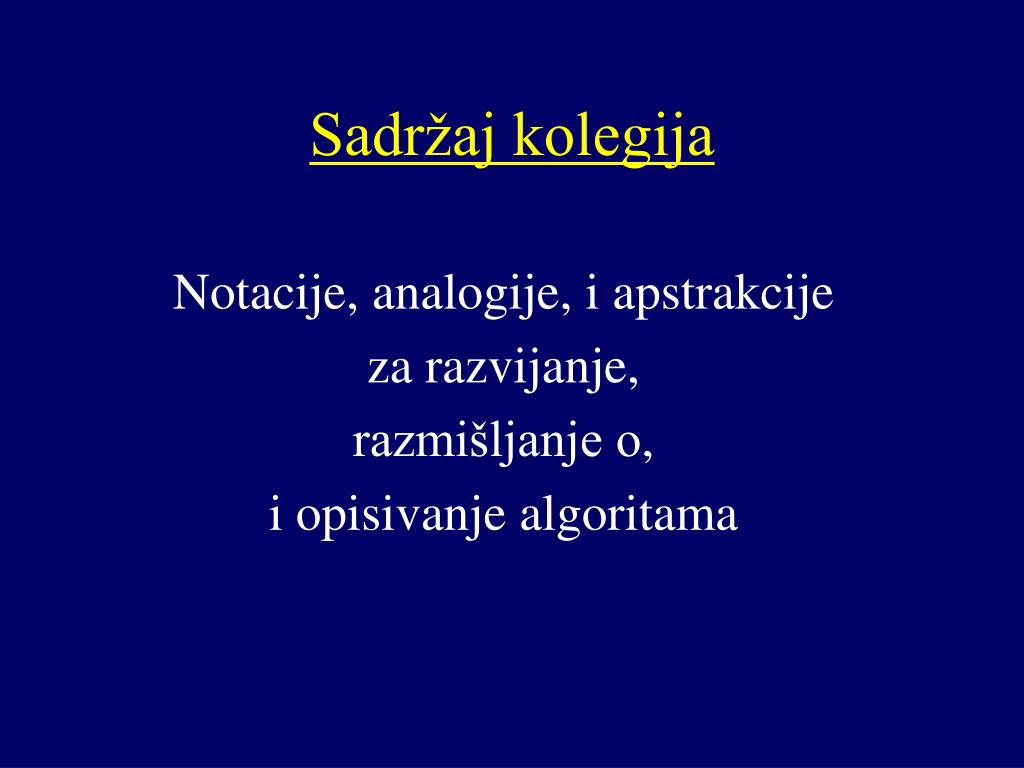 Sadržaj kolegija

Notacije, analogije, i apstrakcije
za razvijanje,
razmišljanje o,
i opisivanje algoritama